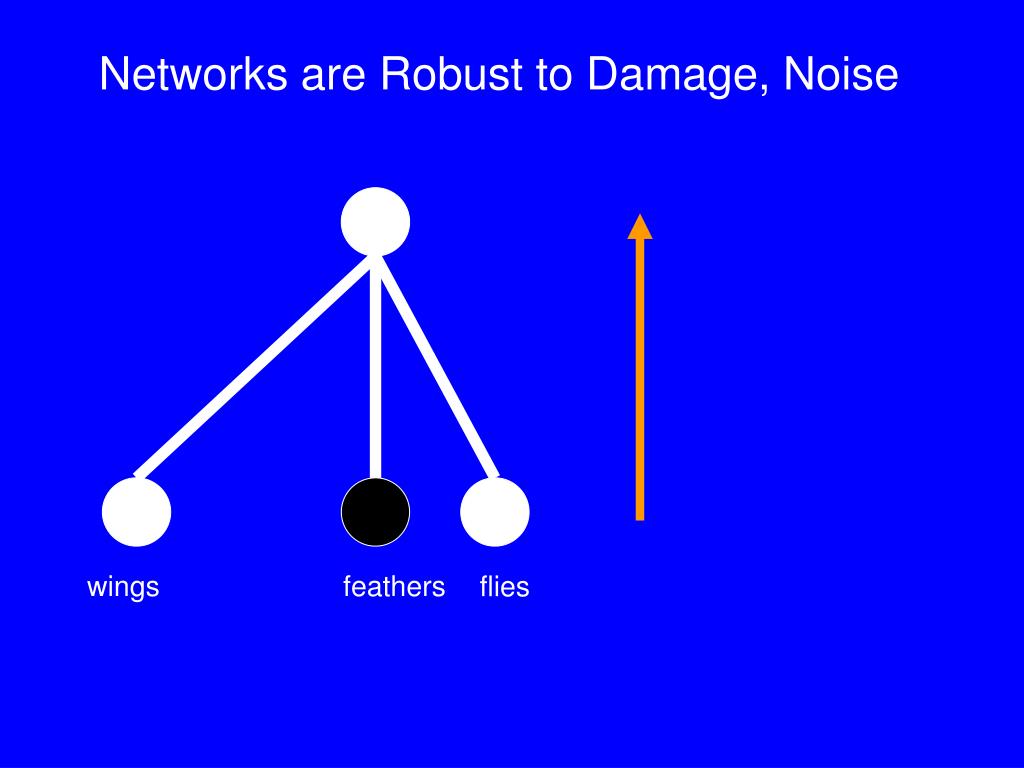 Networks are Robust to Damage, Noise

wings feathers flies